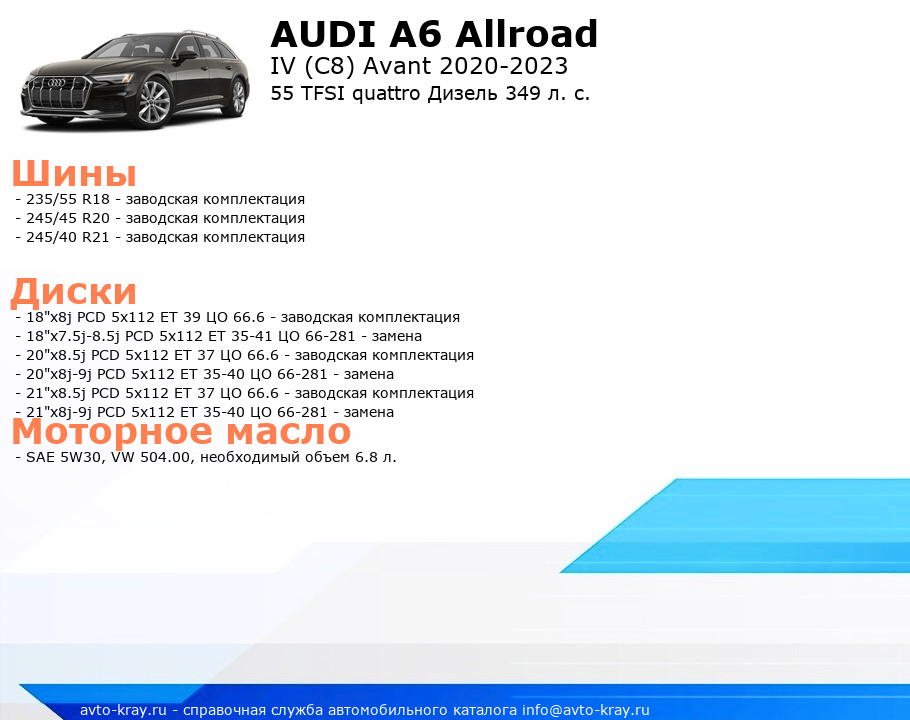 AUDI A6 Allroad
IV (C8) Avant 2020-2023
55 TFSI quattro Дизель 349 л. с.

Шины
- 235/55 R18 - заводская комплектация
- 245/45 R20 - заводская комплектация
- 245/40 R21 - заводская комплектация

Диски
- 18"x8j PCD 5x112 ET 39 ЦО 66.6 - заводская комплектация
- 18"x7.5j-8.5j PCD 5x112 ET 35-41 ЦО 66-281 - замена
- 20"x8.5j PCD 5x112 ET 37 ЦО 66.6 - заводская комплектация
- 20"x8j-9j PCD 5x112 ET 35-40 ЦО 66-281 - замена
- 21"x8.5j PCD 5x112 ET 37 ЦО 66.6 - заводская комплектация
- 21"x8j-9j PCD 5x112 ET 35-40 ЦО 66-281 - замена

Моторное масло
- SAE 5W30, VW 504.00, необходимый объем 6.8 л.

avto-kray.ru - справочная служба автомобильного каталога info@avto-kray.ru